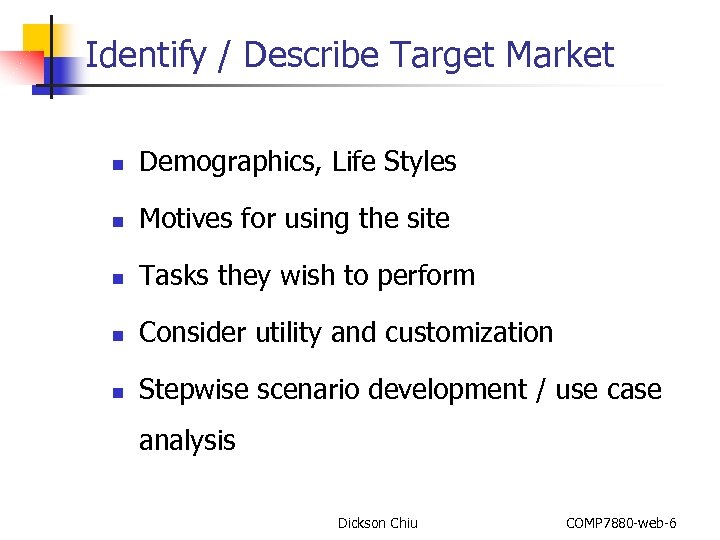 Identify / Describe Target Market

- Demographics, Life Styles
- Motives for using the site
- Tasks they wish to perform
- Consider utility and customization
- Stepwise scenario development / use case analysis

Dickson Chiu

COMP7880-web-6